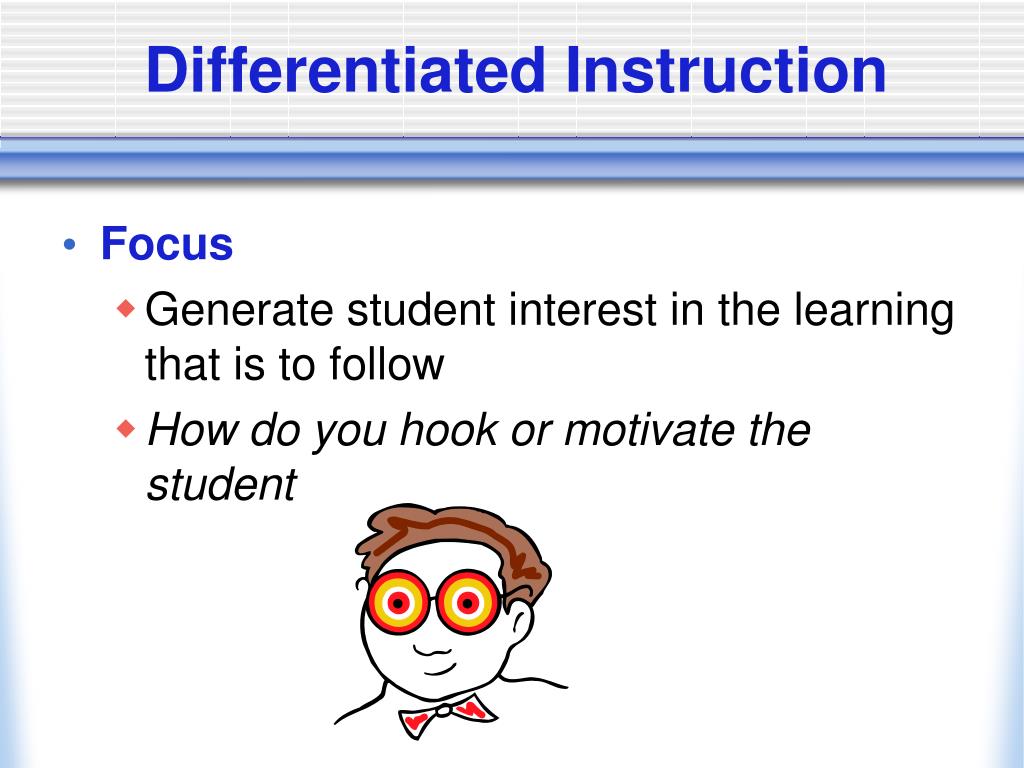 Differentiated Instruction

• Focus
◆ Generate student interest in the learning that is to follow
◆ How do you hook or motivate the student